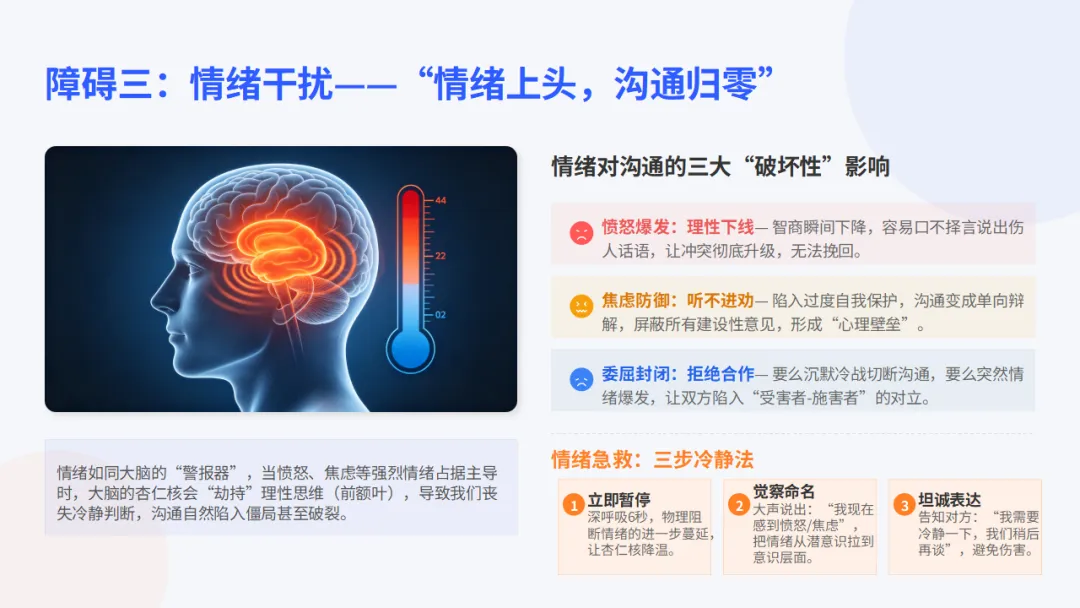 障碍三：情绪干扰——“情绪上头，沟通归零”

44
22
02

情绪如同大脑的“警报器”，当愤怒、焦虑等强烈情绪占据主导时，大脑的杏仁核会“劫持”理性思维（前额叶），导致我们丧失冷静判断，沟通自然陷入僵局甚至破裂。

情绪对沟通的三大“破坏性”影响

愤怒爆发：理性下线— 智商瞬间下降，容易口不择言说出伤人话语，让冲突彻底升级，无法挽回。

焦虑防御：听不进劝— 陷入过度自我保护，沟通变成单向辩解，屏蔽所有建设性意见，形成“心理壁垒”。

委屈封闭：拒绝合作— 要么沉默冷战切断沟通，要么突然情绪爆发，让双方陷入“受害者-施害者”的对立。

情绪急救：三步冷静法

1 立即暂停
深呼吸6秒，物理阻断情绪的进一步蔓延，让杏仁核降温。

2 觉察命名
大声说出：“我现在感到愤怒/焦虑”，把情绪从潜意识拉到意识层面。

3 坦诚表达
告知对方：“我需要冷静一下，我们稍后再谈”，避免伤害。